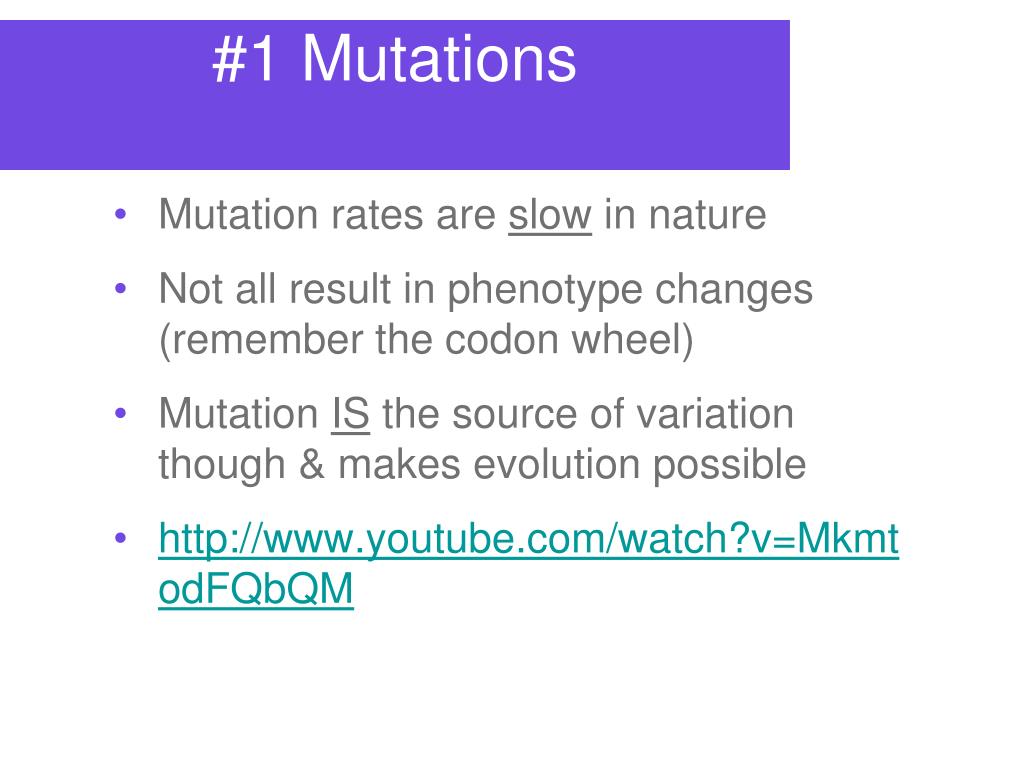 #1 Mutations

• Mutation rates are slow in nature
• Not all result in phenotype changes (remember the codon wheel)
• Mutation IS the source of variation though & makes evolution possible
• http://www.youtube.com/watch?v=MkmtodFQbQM